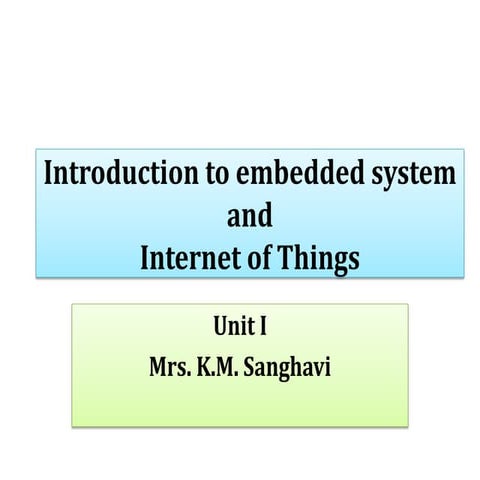 Introduction to embedded system
and
Internet of Things

Unit I
Mrs. K.M. Sanghavi